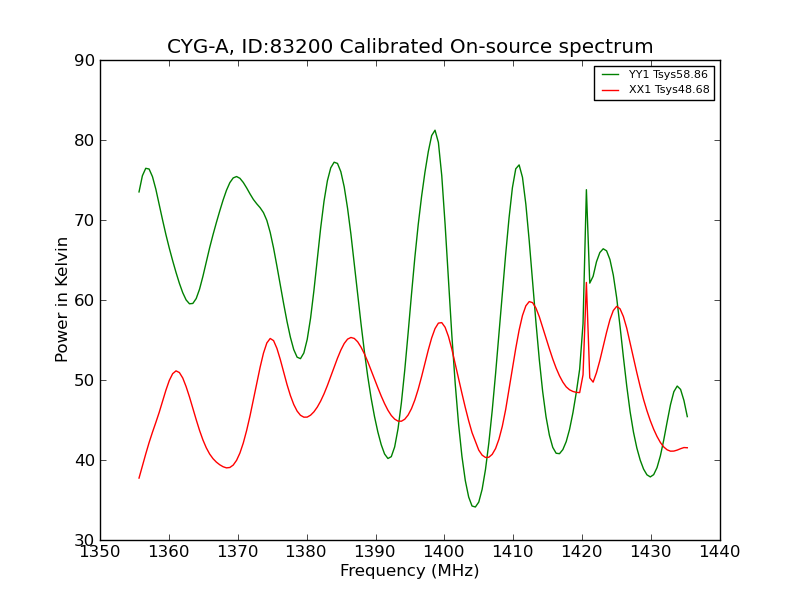 CYG-A, ID:83200 Calibrated On-source spectrum

YY1 Tsys58.86
XX1 Tsys48.68

Power in Kelvin

90
80
70
60
50
40
30

1350 1360 1370 1380 1390 1400 1410 1420 1430 1440

Frequency (MHz)